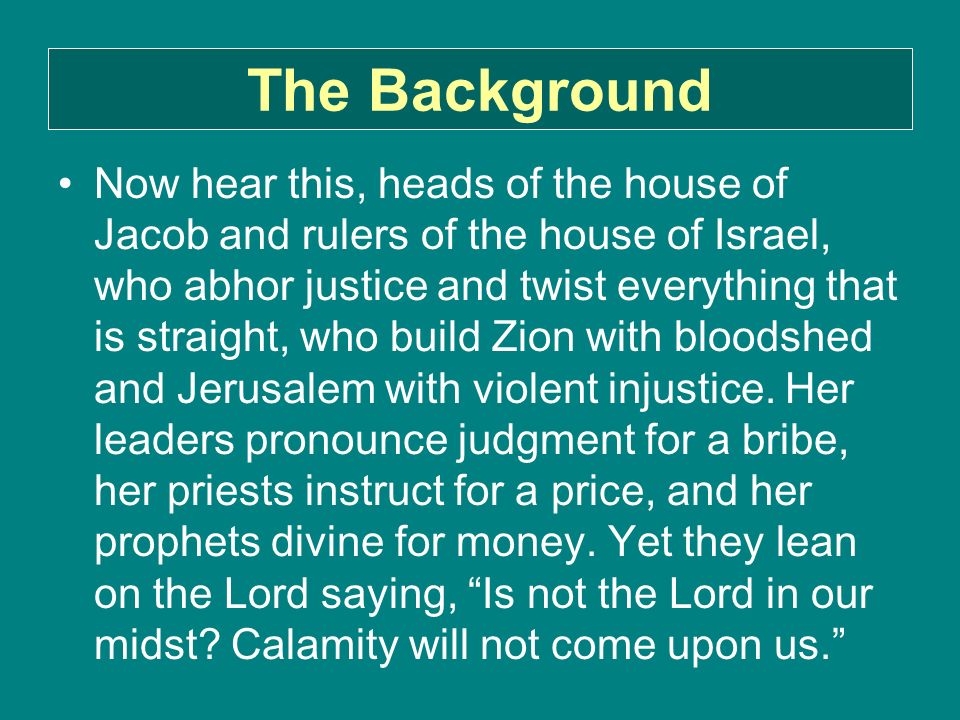 The Background

• Now hear this, heads of the house of Jacob and rulers of the house of Israel, who abhor justice and twist everything that is straight, who build Zion with bloodshed and Jerusalem with violent injustice. Her leaders pronounce judgment for a bribe, her priests instruct for a price, and her prophets divine for money. Yet they lean on the Lord saying, “Is not the Lord in our midst? Calamity will not come upon us.”